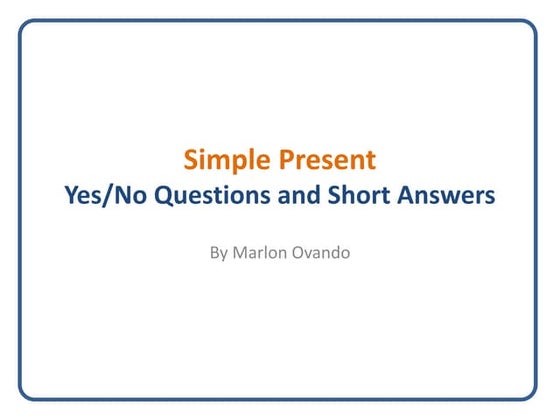 Simple Present
Yes/No Questions and Short Answers

By Marlon Ovando